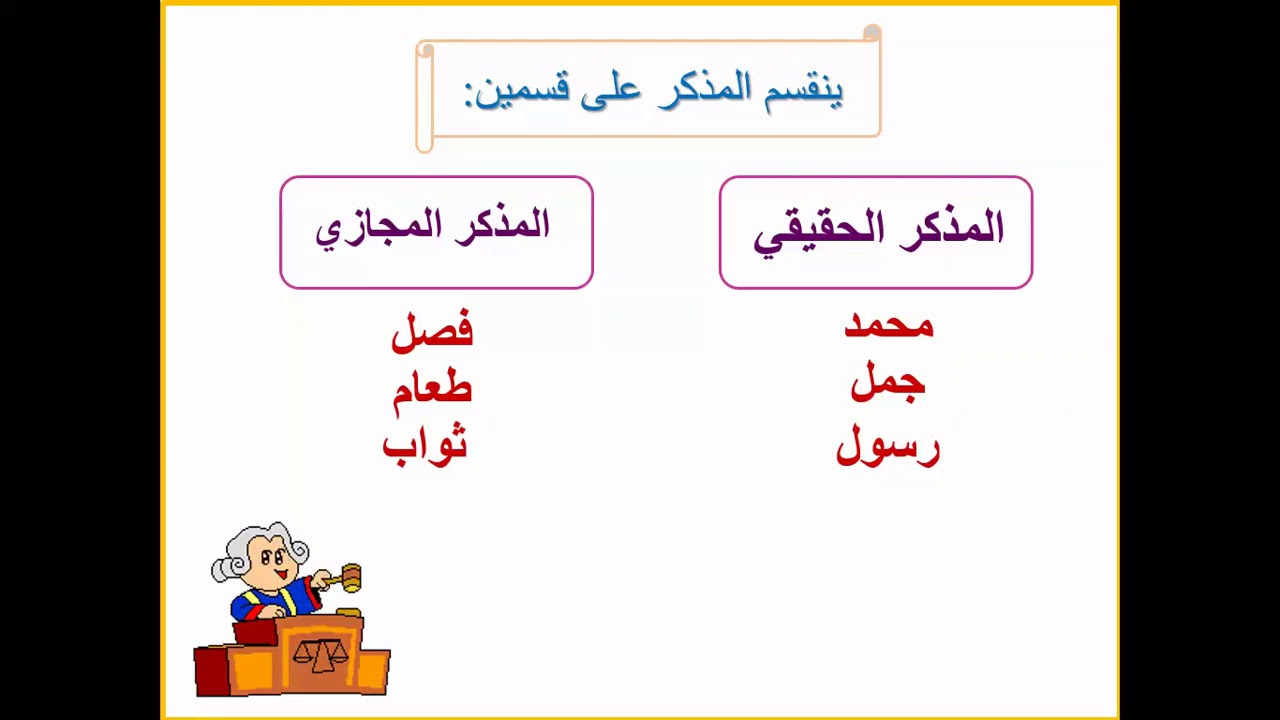 ينقسم المذكر على قسمين:

المذكر الحقيقي

محمد
جمل
رسول

المذكر المجازي

فصل
طعام
ثواب